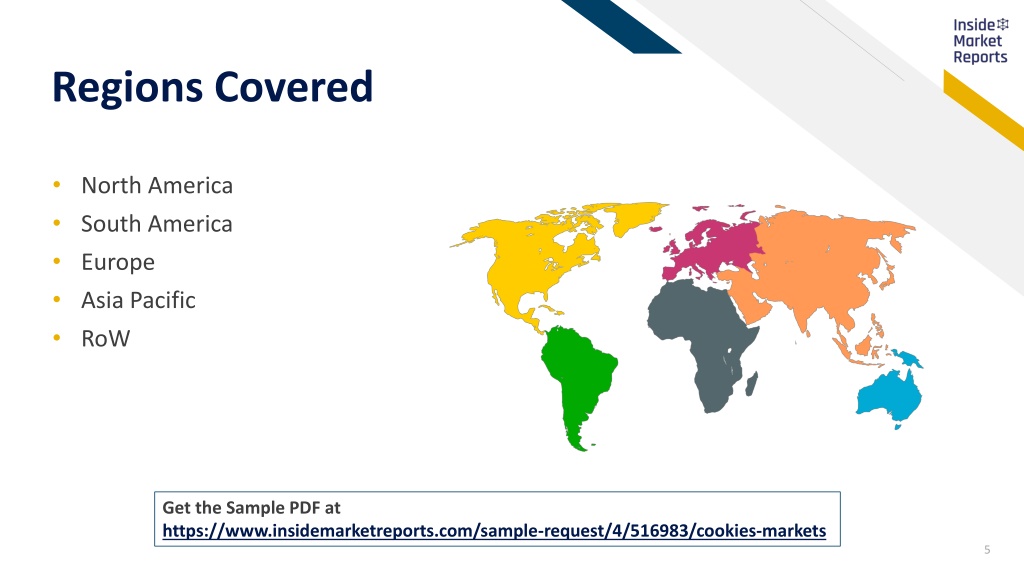 Inside Market Reports

Regions Covered

• North America
• South America
• Europe
• Asia Pacific
• RoW

Get the Sample PDF at
https://www.insidemarketreports.com/sample-request/4/516983/cookies-markets

5